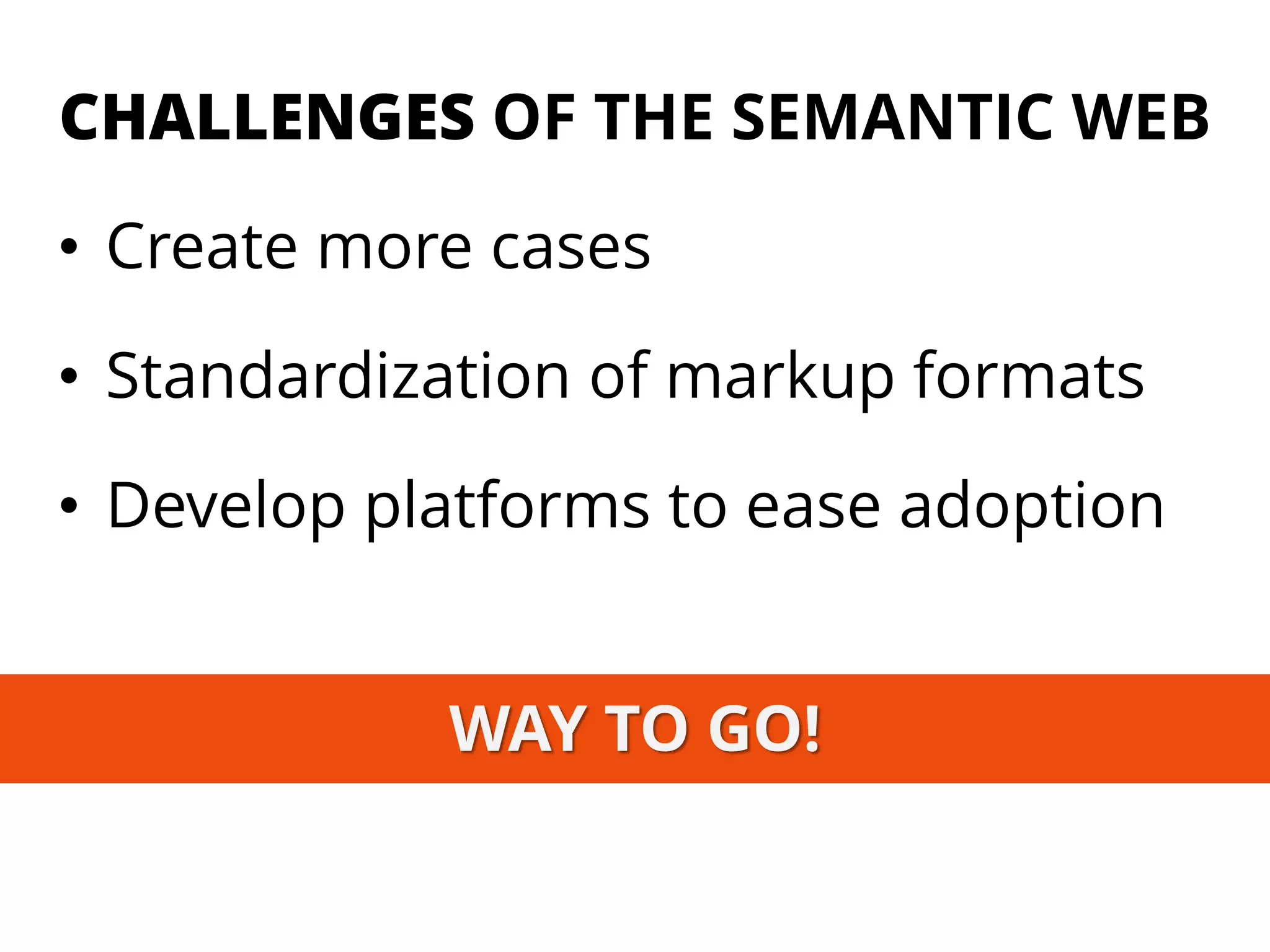 CHALLENGES OF THE SEMANTIC WEB

• Create more cases

• Standardization of markup formats

• Develop platforms to ease adoption

WAY TO GO!